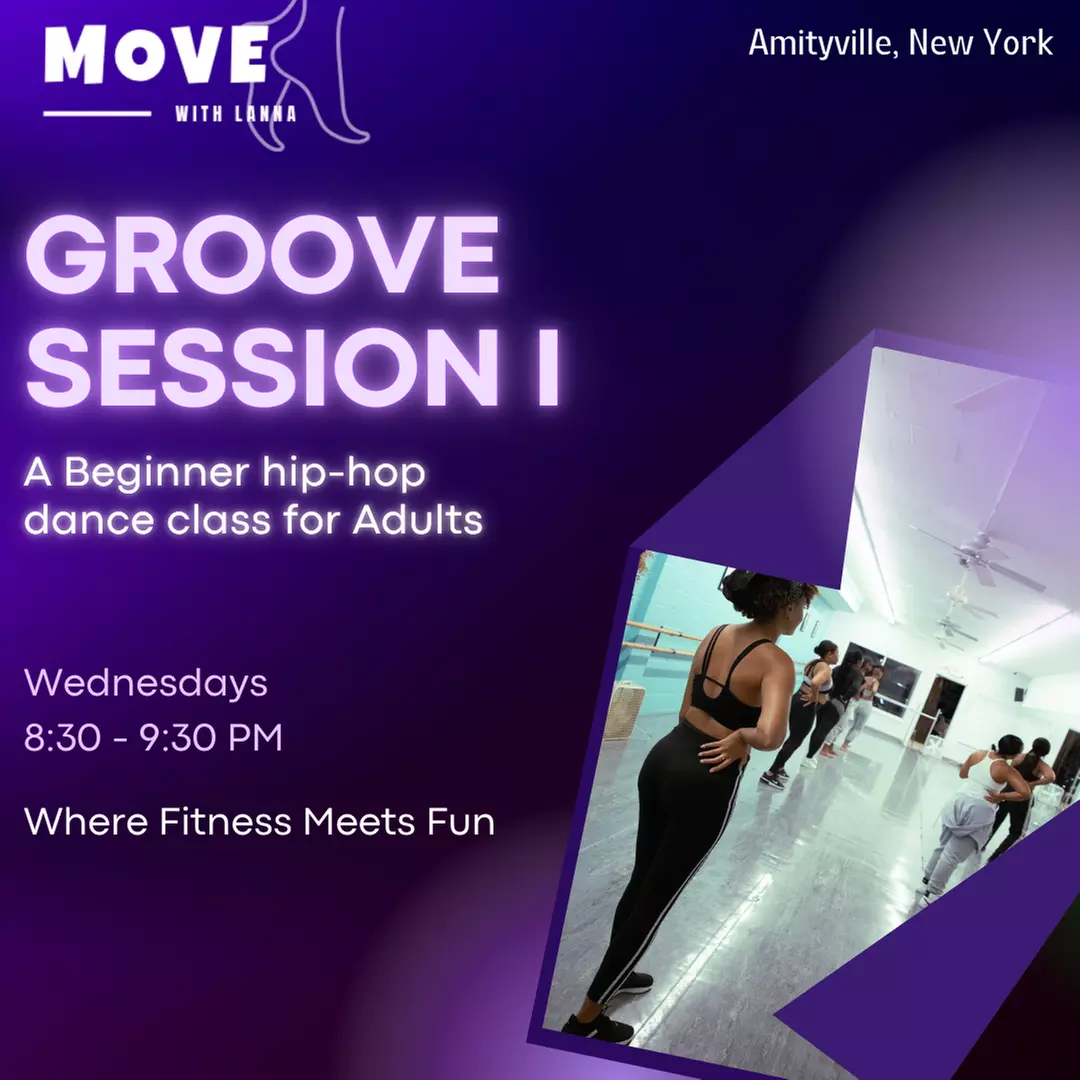 MOVE
WITH LANNA

Amityville, New York

GROOVE SESSION I

A Beginner hip-hop dance class for Adults

Wednesdays
8:30 - 9:30 PM

Where Fitness Meets Fun